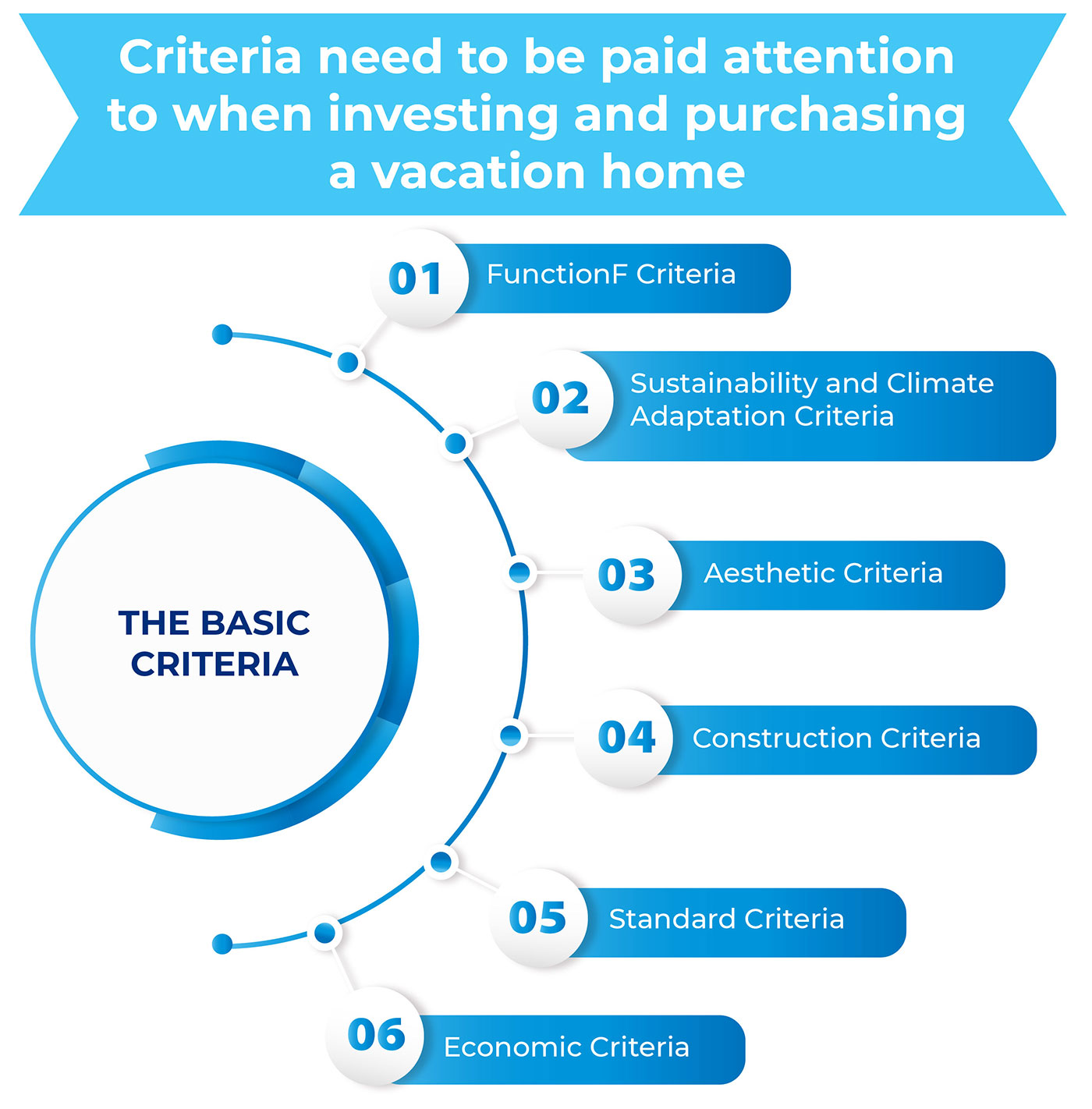 Criteria need to be paid attention to when investing and purchasing a vacation home

THE BASIC CRITERIA

01 FunctionF Criteria

02 Sustainability and Climate Adaptation Criteria

03 Aesthetic Criteria

04 Construction Criteria

05 Standard Criteria

06 Economic Criteria